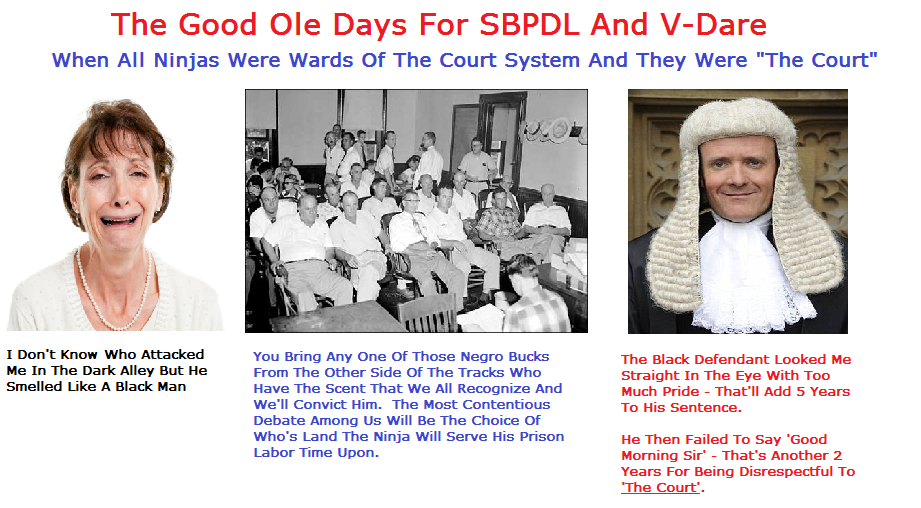 The Good Ole Days For SBPDL And V-Dare

When All Ninjas Were Wards Of The Court System And They Were "The Court"

I Don't Know Who Attacked Me In The Dark Alley But He Smelled Like A Black Man

You Bring Any One Of Those Negro Bucks From The Other Side Of The Tracks Who Have The Scent That We All Recognize And We'll Convict Him. The Most Contentious Debate Among Us Will Be The Choice Of Who's Land The Ninja Will Serve His Prison Labor Time Upon.

The Black Defendant Looked Me Straight In The Eye With Too Much Pride - That'll Add 5 Years To His Sentence.

He Then Failed To Say 'Good Morning Sir' - That's Another 2 Years For Being Disrespectful To 'The Court'.